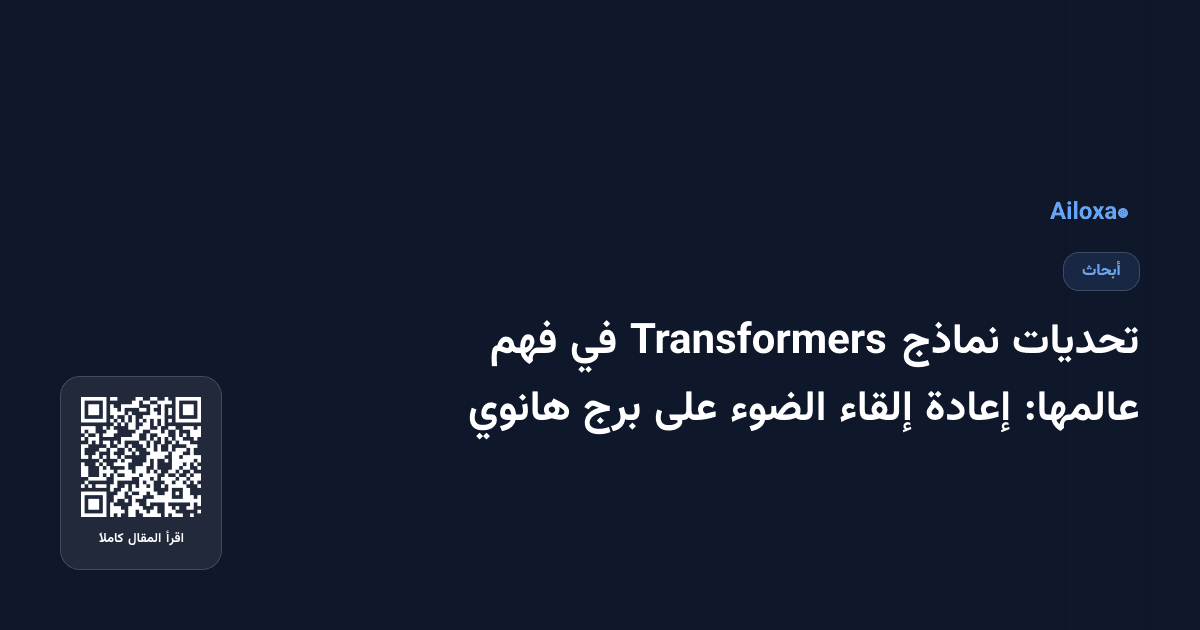 Ailoxa

أبحاث

تحديات نماذج Transformers في فهم عالمها: إعادة إلقاء الضوء على برج هانوي

اقرأ المقال كاملا